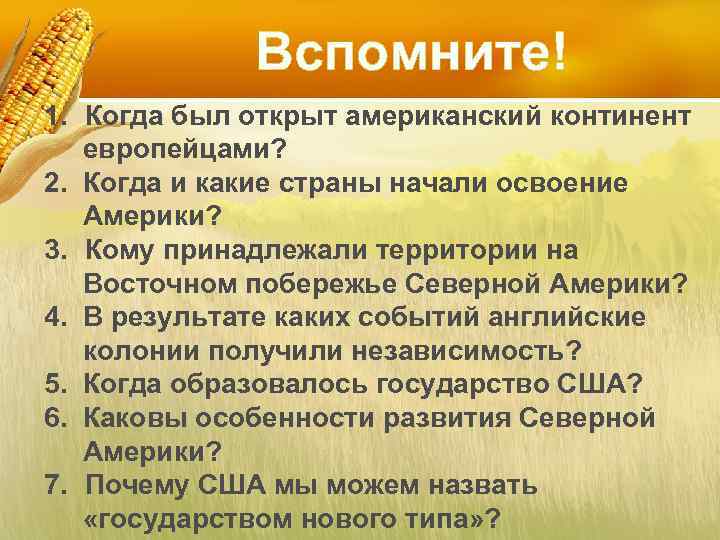 Вспомните!

1. Когда был открыт американский континент европейцами?
2. Когда и какие страны начали освоение Америки?
3. Кому принадлежали территории на Восточном побережье Северной Америки?
4. В результате каких событий английские колонии получили независимость?
5. Когда образовалось государство США?
6. Каковы особенности развития Северной Америки?
7. Почему США мы можем назвать «государством нового типа»?